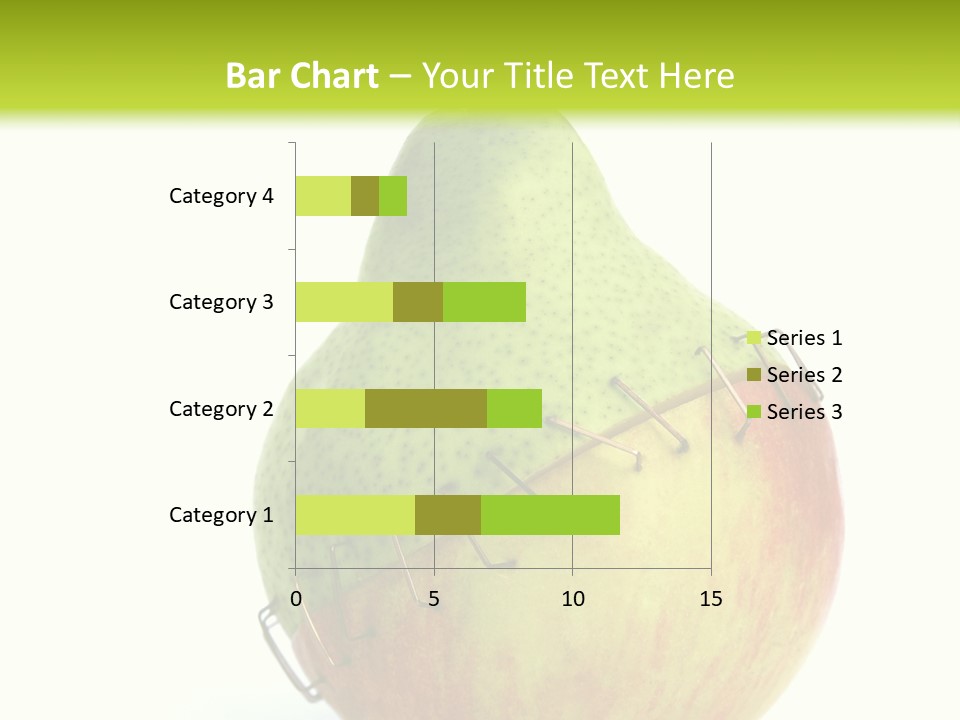 Bar Chart – Your Title Text Here

Category 4
Category 3
Category 2
Category 1

0
5
10
15

Series 1
Series 2
Series 3